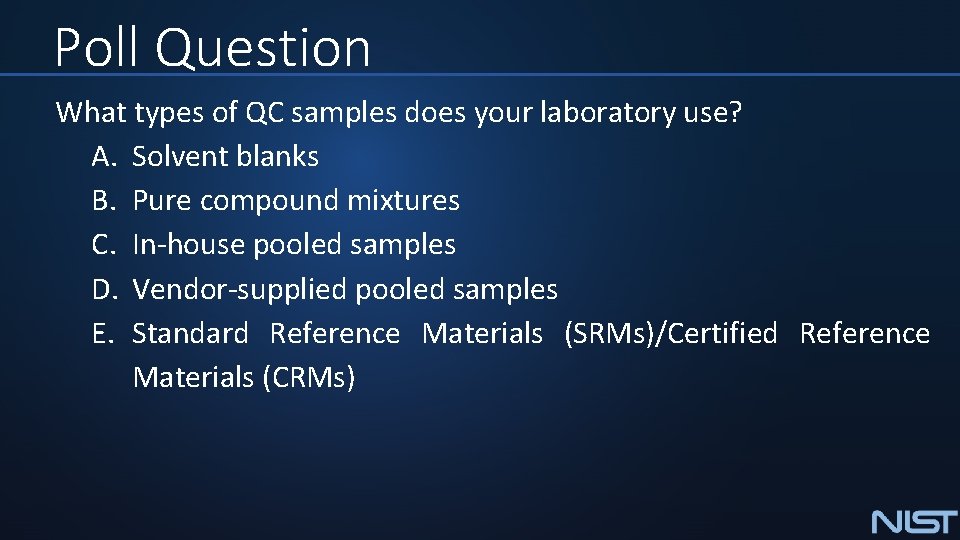 Poll Question

What types of QC samples does your laboratory use?
A. Solvent blanks
B. Pure compound mixtures
C. In-house pooled samples
D. Vendor-supplied pooled samples
E. Standard Reference Materials (SRMs)/Certified Reference Materials (CRMs)

NIST